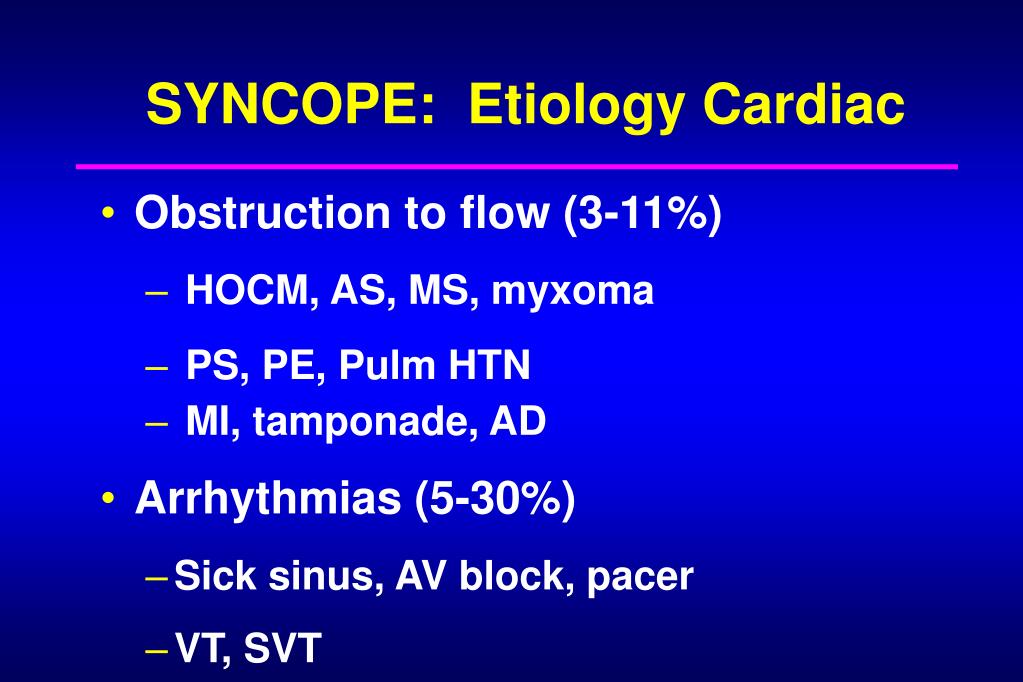 SYNCOPE: Etiology Cardiac

• Obstruction to flow (3-11%)

– HOCM, AS, MS, myxoma

– PS, PE, Pulm HTN

– MI, tamponade, AD

• Arrhythmias (5-30%)

– Sick sinus, AV block, pacer

– VT, SVT